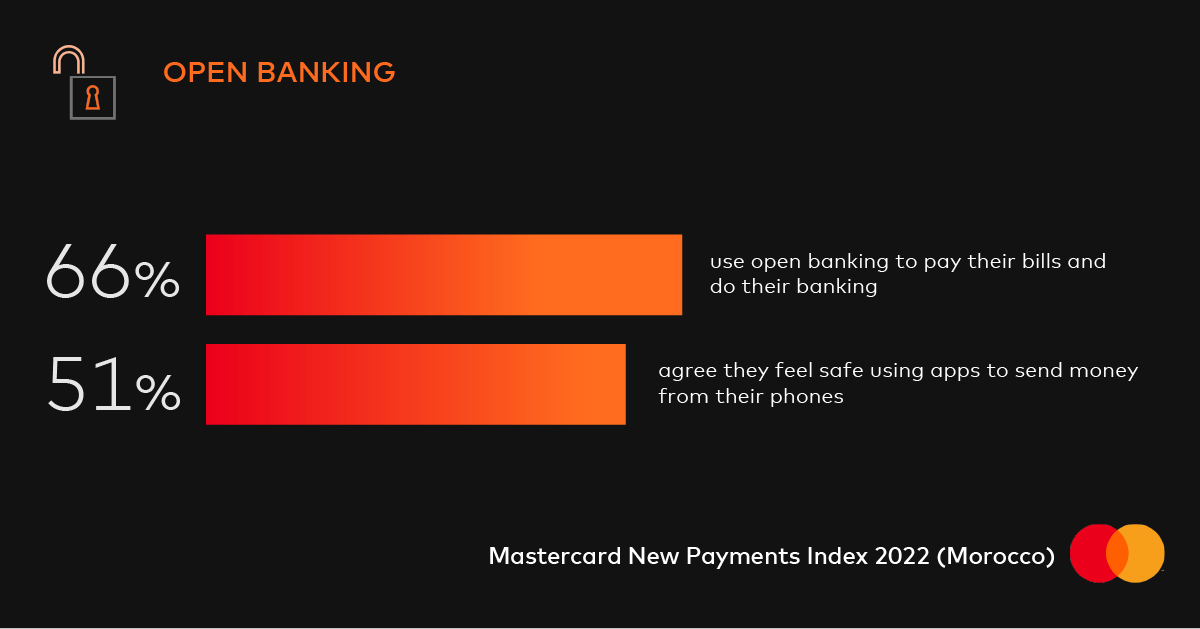 OPEN BANKING

66%

use open banking to pay their bills and do their banking

51%

agree they feel safe using apps to send money from their phones

Mastercard New Payments Index 2022 (Morocco)